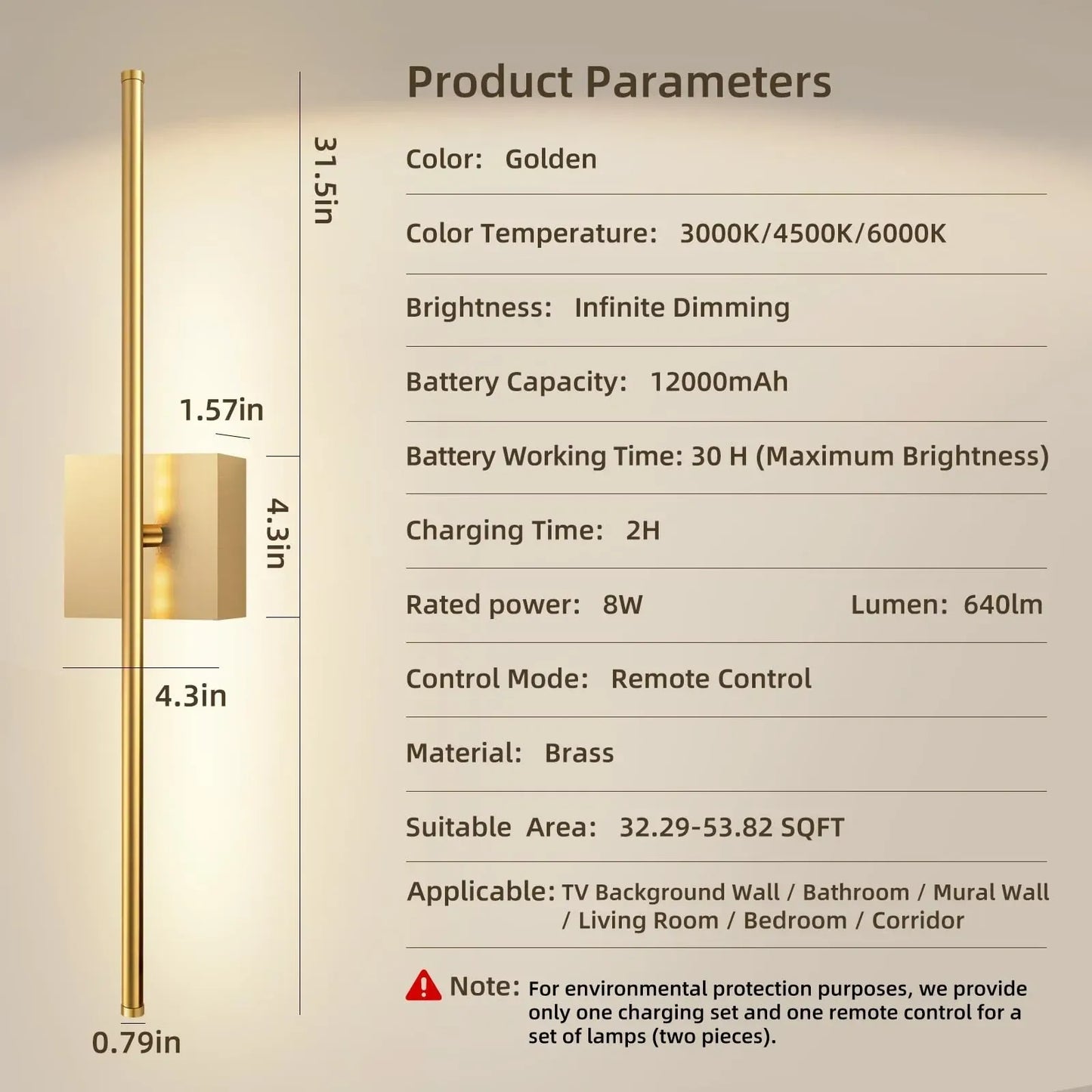 31.5in

1.57in

4.3in

4.3in

0.79in

Product Parameters

Color: Golden

Color Temperature: 3000K/4500K/6000K

Brightness: Infinite Dimming

Battery Capacity: 12000mAh

Battery Working Time: 30 H (Maximum Brightness)

Charging Time: 2H

Rated power: 8W Lumen: 640lm

Control Mode: Remote Control

Material: Brass

Suitable Area: 32.29-53.82 SQFT

Applicable: TV Background Wall / Bathroom / Mural Wall / Living Room / Bedroom / Corridor

Note: For environmental protection purposes, we provide only one charging set and one remote control for a set of lamps (two pieces).